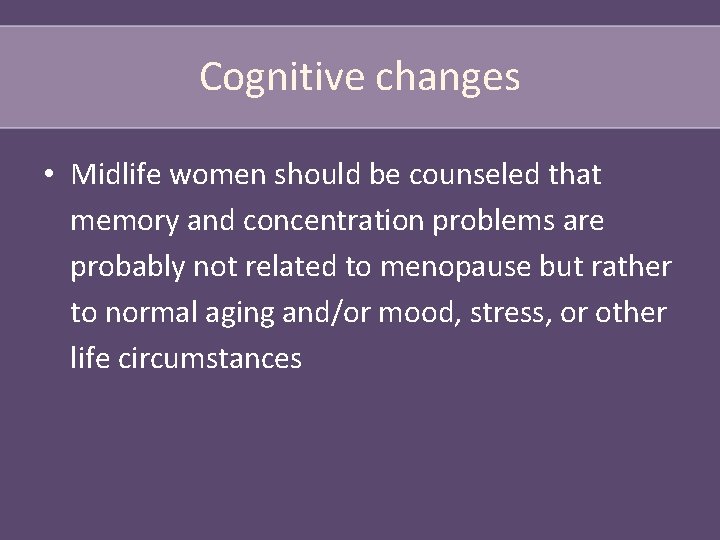 Cognitive changes

• Midlife women should be counseled that memory and concentration problems are probably not related to menopause but rather to normal aging and/or mood, stress, or other life circumstances